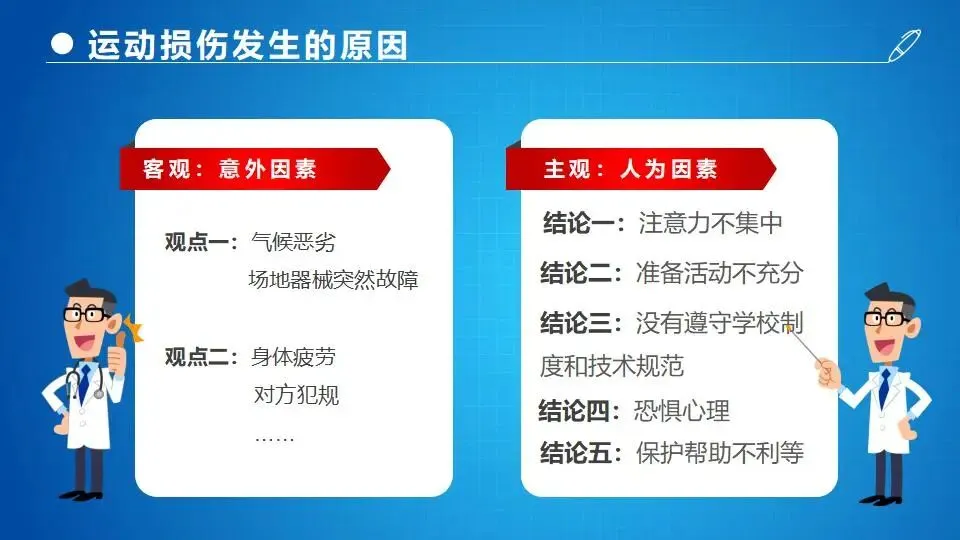 运动损伤发生的原因

客观：意外因素

观点一：气候恶劣
场地器械突然故障

观点二：身体疲劳
对方犯规
……

主观：人为因素

结论一：注意力不集中

结论二：准备活动不充分

结论三：没有遵守学校制度和技术规范

结论四：恐惧心理

结论五：保护帮助不利等